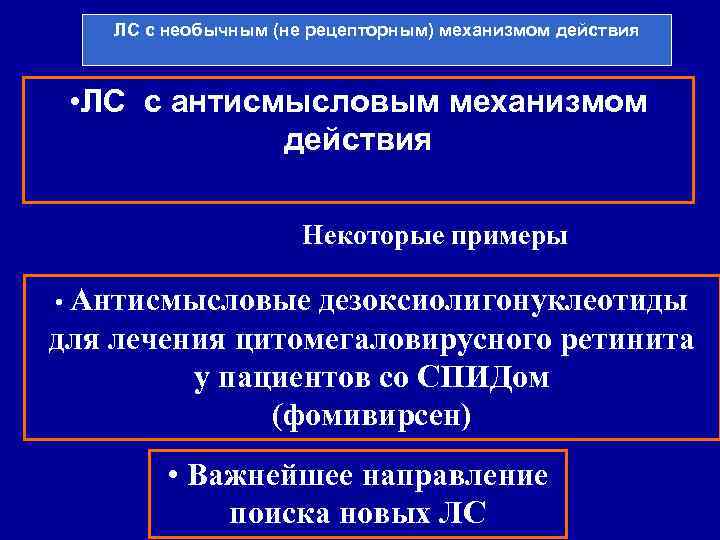 ЛС с необычным (не рецепторным) механизмом действия

•ЛС с антисмысловым механизмом действия

Некоторые примеры

• Антисмысловые дезоксиолигонуклеотиды для лечения цитомегаловирусного ретинита у пациентов со СПИДом (фомивирсен)

• Важнейшее направление поиска новых ЛС